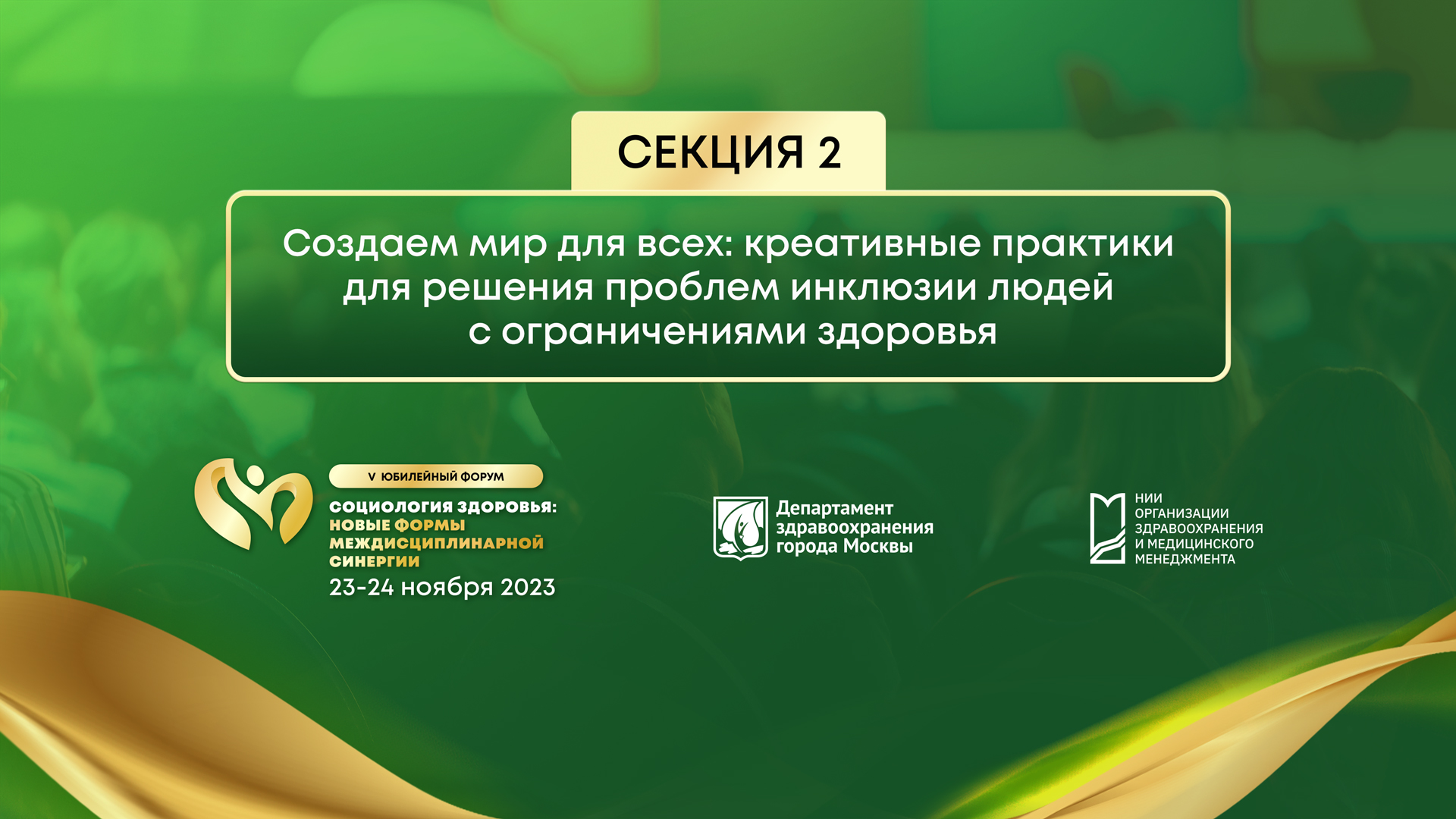 СЕКЦИЯ 2

Создаем мир для всех: креативные практики для решения проблем инклюзии людей с ограничениями здоровья

V ЮБИЛЕЙНЫЙ ФОРУМ
СОЦИОЛОГИЯ ЗДОРОВЬЯ: НОВЫЕ ФОРМЫ МЕЖДИСЦИПЛИНАРНОЙ СИНЕРГИИ
23-24 ноября 2023

Департамент здравоохранения города Москвы

НИИ ОРГАНИЗАЦИИ ЗДРАВООХРАНЕНИЯ И МЕДИЦИНСКОГО МЕНЕДЖМЕНТА